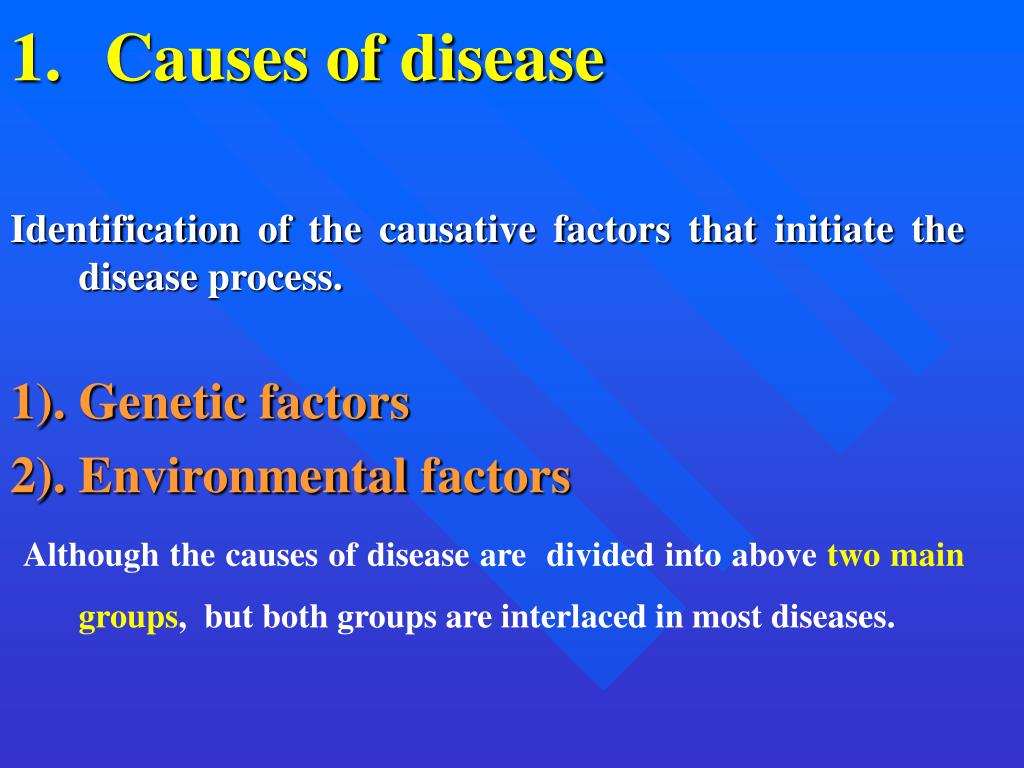 1. Causes of disease

Identification of the causative factors that initiate the disease process.

1). Genetic factors
2). Environmental factors

Although the causes of disease are divided into above two main groups, but both groups are interlaced in most diseases.